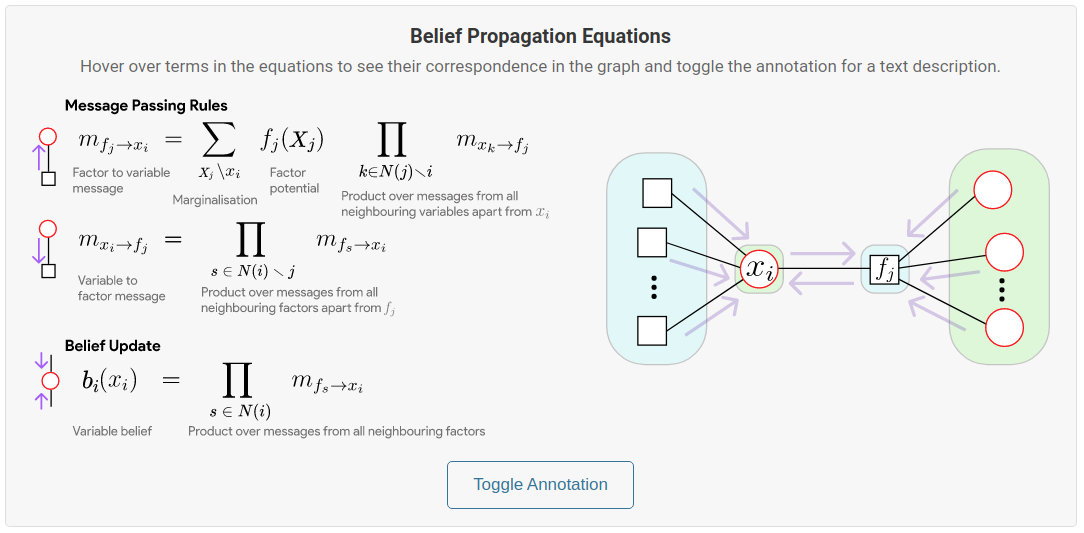 Belief Propagation Equations

Hover over terms in the equations to see their correspondence in the graph and toggle the annotation for a text description.

Message Passing Rules

$m_{f_j \to x_i} = \sum_{X_j \setminus x_i} f_j(X_j) \prod_{k \in N(j) \setminus i} m_{x_k \to f_j}$

Factor to variable message

Marginalisation

Factor potential

Product over messages from all neighbouring variables apart from $x_i$

$m_{x_i \to f_j} = \prod_{s \in N(i) \setminus j} m_{f_s \to x_i}$

Variable to factor message

Product over messages from all neighbouring factors apart from $f_j$

Belief Update

$b_i(x_i) = \prod_{s \in N(i)} m_{f_s \to x_i}$

Variable belief

Product over messages from all neighbouring factors

$x_i$

$f_j$

Toggle Annotation